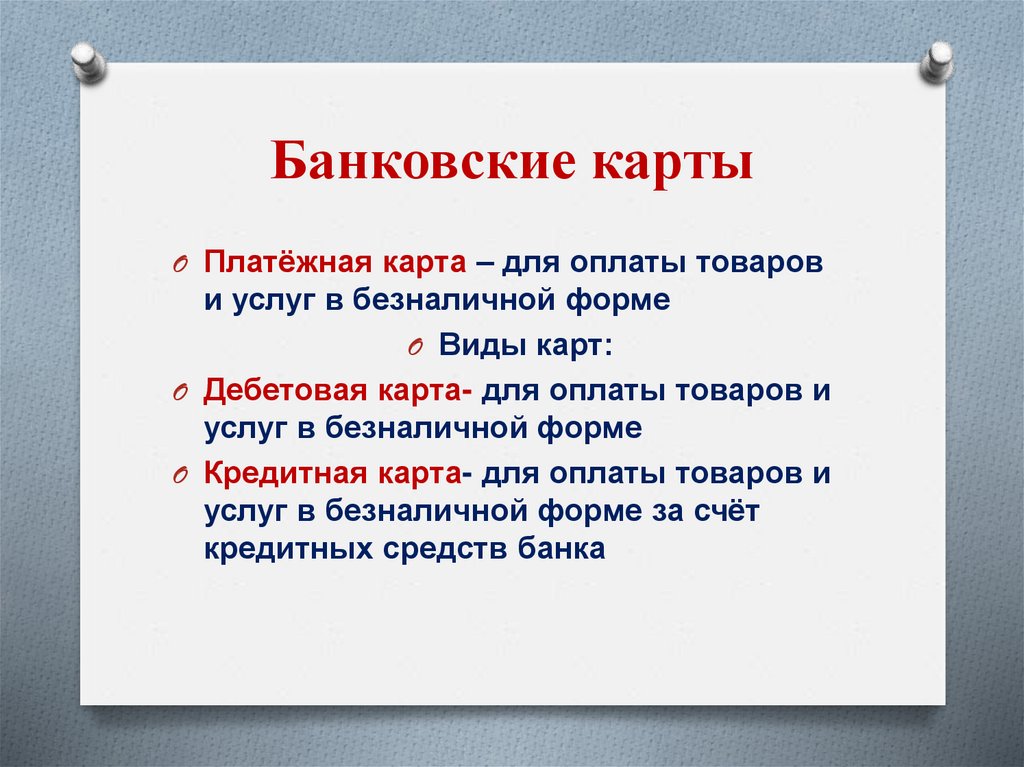 Банковские карты

Платёжная карта – для оплаты товаров и услуг в безналичной форме

Виды карт:

Дебетовая карта- для оплаты товаров и услуг в безналичной форме

Кредитная карта- для оплаты товаров и услуг в безналичной форме за счёт кредитных средств банка